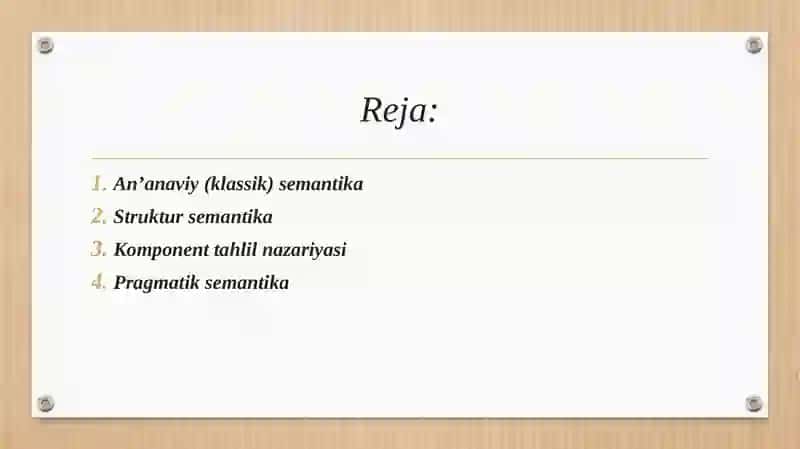 Reja:

1. An’anaviy (klassik) semantika
2. Struktur semantika
3. Komponent tahlil nazariyasi
4. Pragmatik semantika